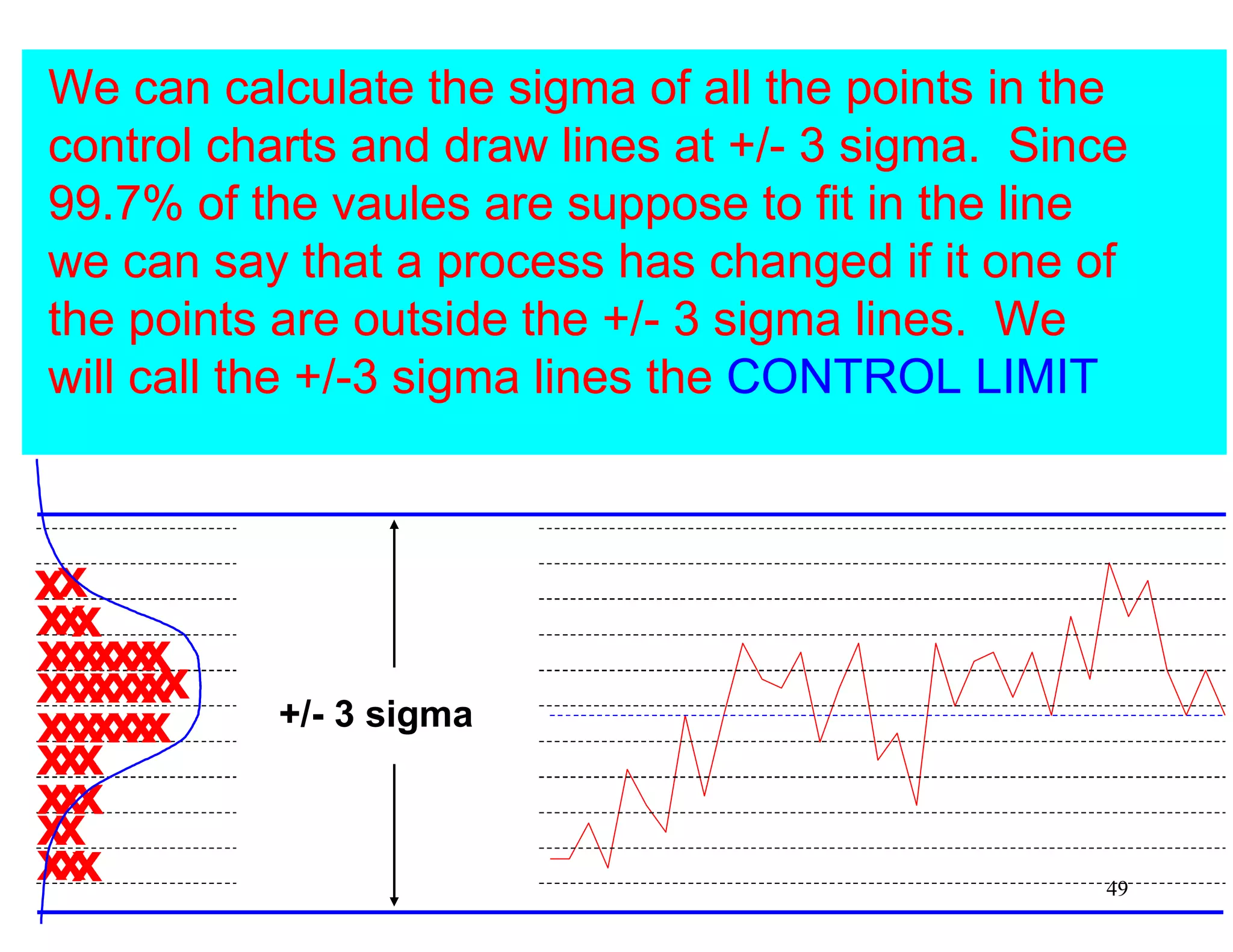 We can calculate the sigma of all the points in the control charts and draw lines at +/- 3 sigma. Since 99.7% of the vaules are suppose to fit in the line we can say that a process has changed if it one of the points are outside the +/- 3 sigma lines. We will call the +/-3 sigma lines the CONTROL LIMIT

XX
XXX
XXXXXX
XXXXXXX
XXXXXX
XXX
XXX
XX
XXX

+/- 3 sigma

49